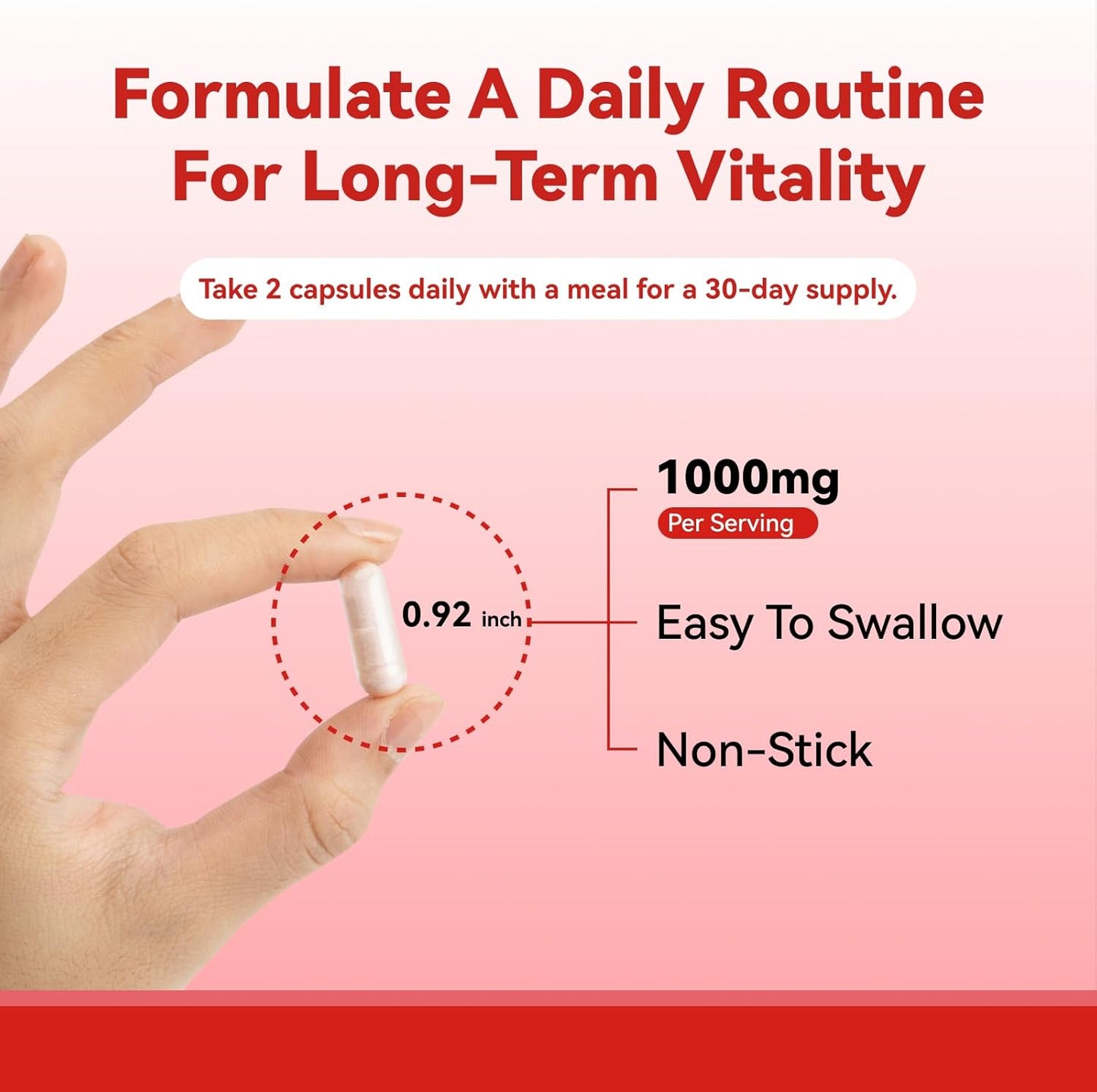 Formulate A Daily Routine For Long-Term Vitality

Take 2 capsules daily with a meal for a 30-day supply.

0.92 inch

1000mg
Per Serving

Easy To Swallow

Non-Stick